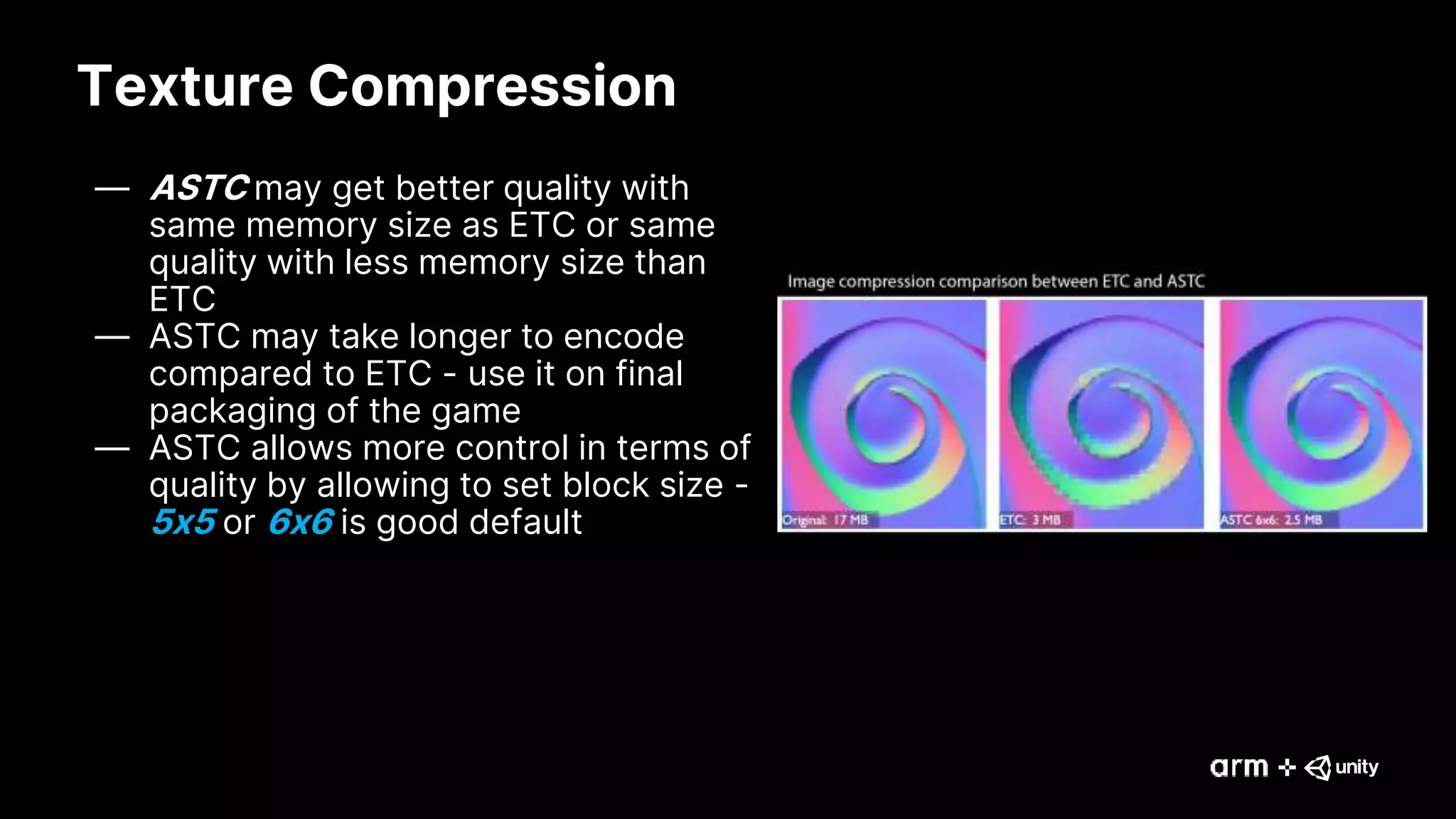 Texture Compression

— ASTC may get better quality with same memory size as ETC or same quality with less memory size than ETC
— ASTC may take longer to encode compared to ETC - use it on final packaging of the game
— ASTC allows more control in terms of quality by allowing to set block size - 5x5 or 6x6 is good default

Image compression comparison between ETC and ASTC

Original: 17 MB
ETC: 3 MB
ASTC 6x6: 2.5 MB

arm + unity